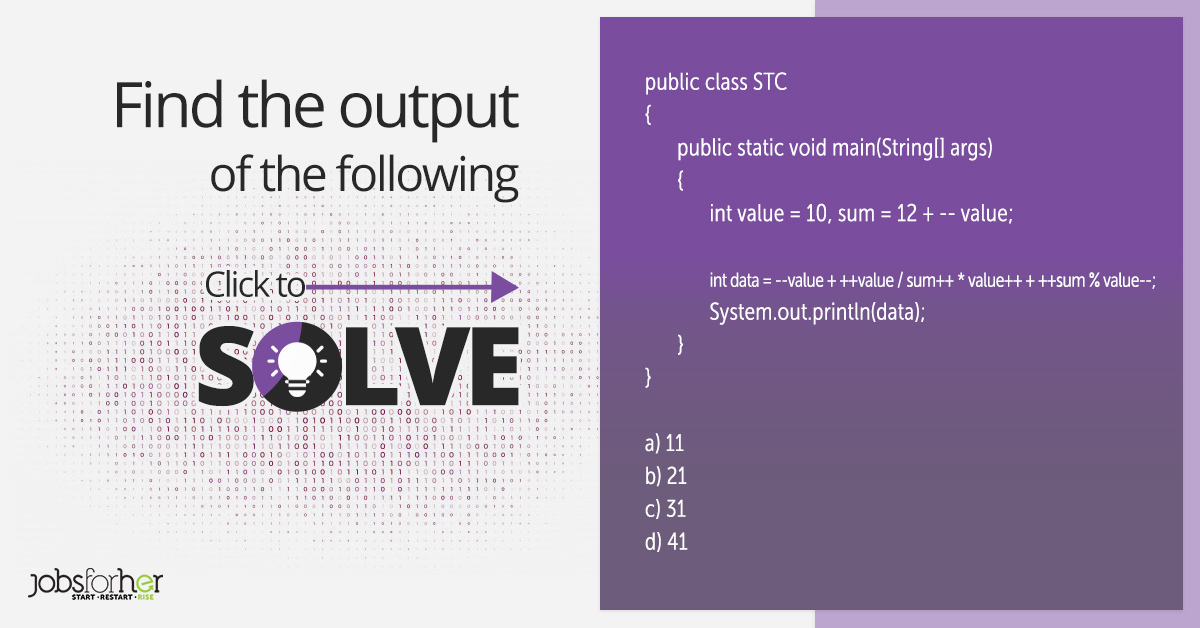 Find the output of the following

Click to

SOLVE

jobsforher
START • RESTART • RISE

public class STC
{
public static void main(String[] args)
{
int value = 10, sum = 12 + -- value;

int data = --value + ++value / sum++ * value++ + ++sum % value--;
System.out.println(data);
}
}

a) 11
b) 21
c) 31
d) 41